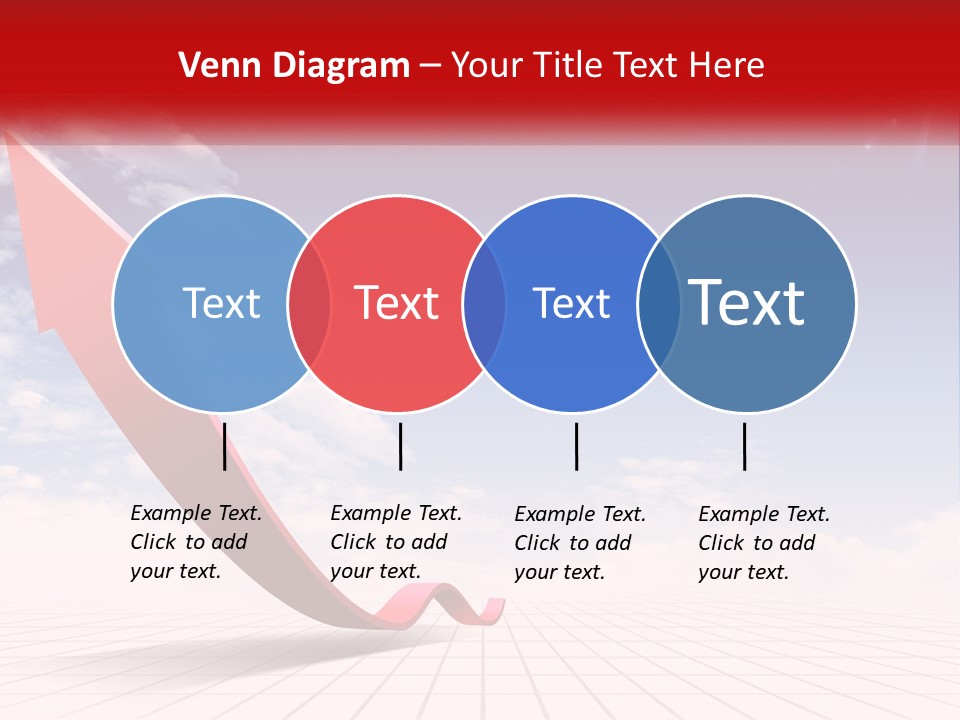 Venn Diagram – Your Title Text Here

Text

Text

Text

Text

Example Text. Click to add your text.

Example Text. Click to add your text.

Example Text. Click to add your text.

Example Text. Click to add your text.